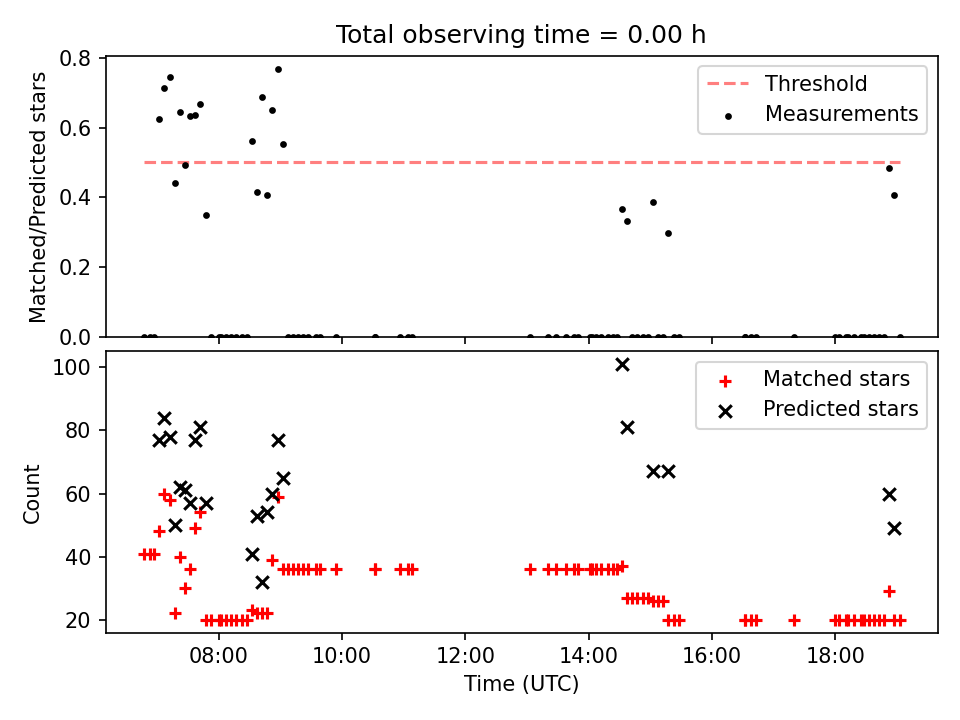 Total observing time = 0.00 h

Matched/Predicted stars

0.8
0.6
0.4
0.2
0.0

Threshold
Measurements

Count

100
80
60
40
20

Matched stars
Predicted stars

08:00
10:00
12:00
14:00
16:00
18:00

Time (UTC)